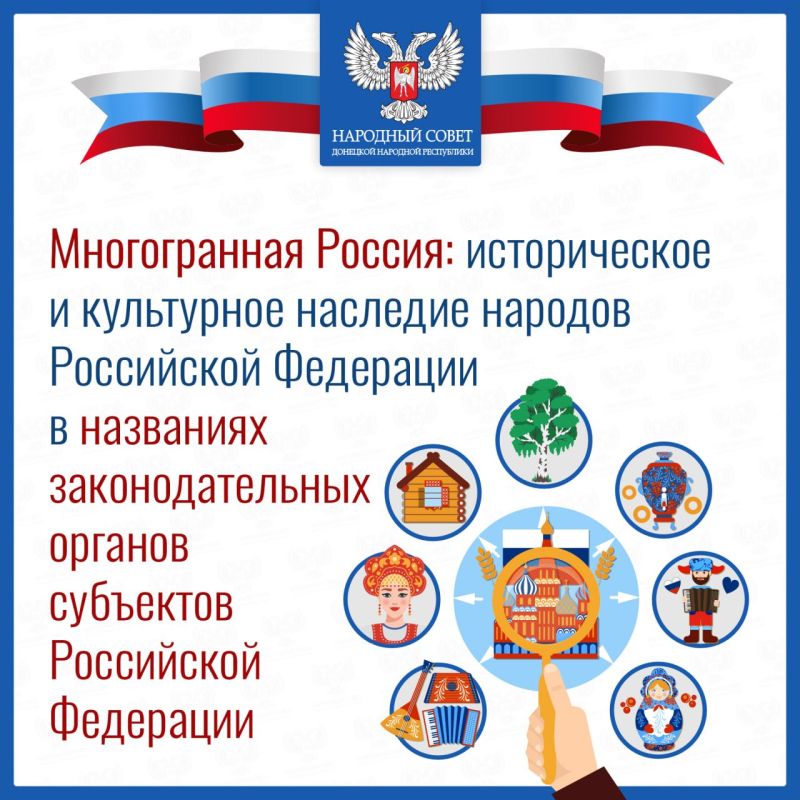 НАРОДНЫЙ СОВЕТ
ДОНЕЦКОЙ НАРОДНОЙ РЕСПУБЛИКИ

Многогранная Россия: историческое и культурное наследие народов Российской Федерации в названиях законодательных органов субъектов Российской Федерации